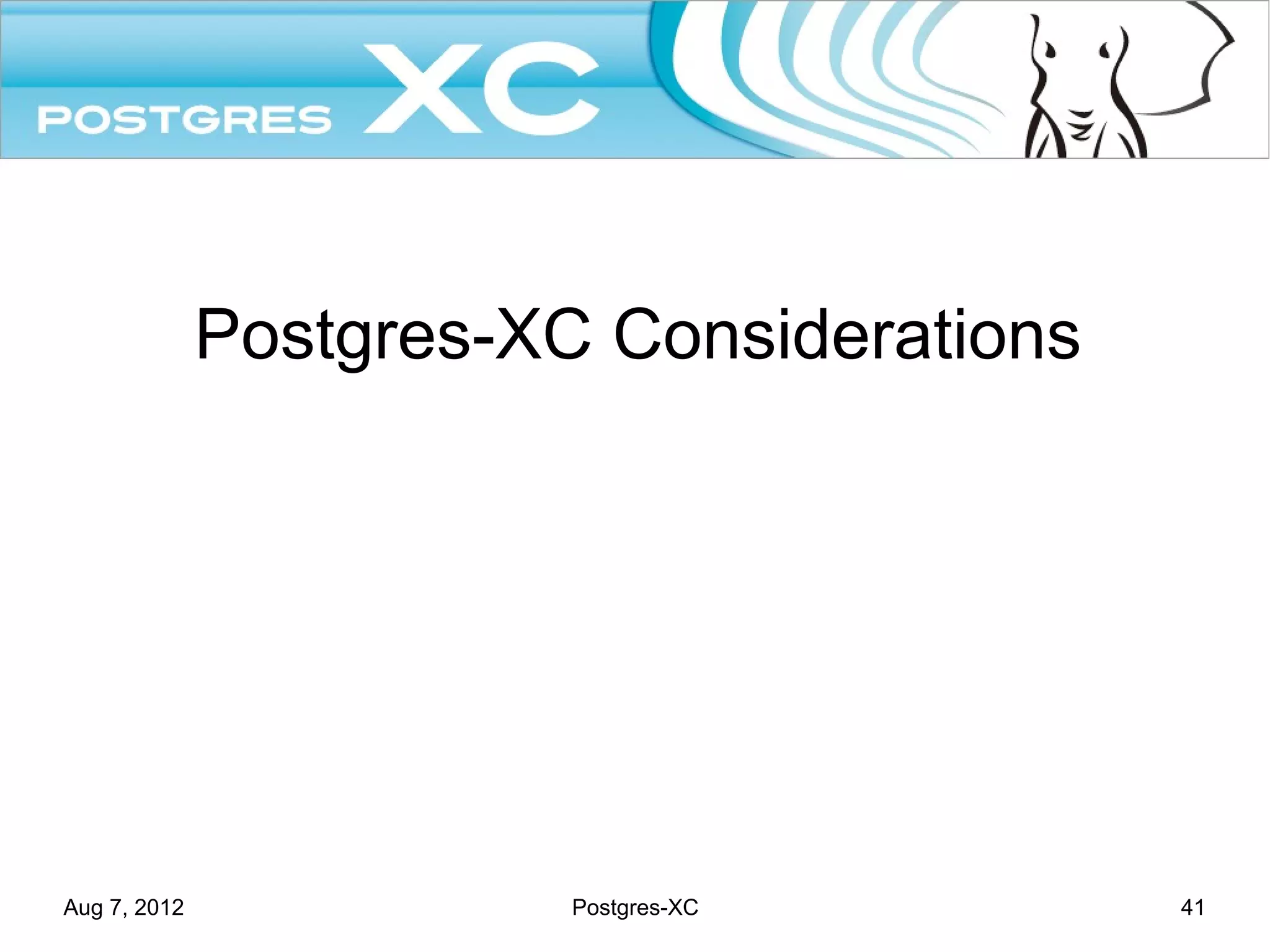 POSTGRES XC

Postgres-XC Considerations

Aug 7, 2012

Postgres-XC

41